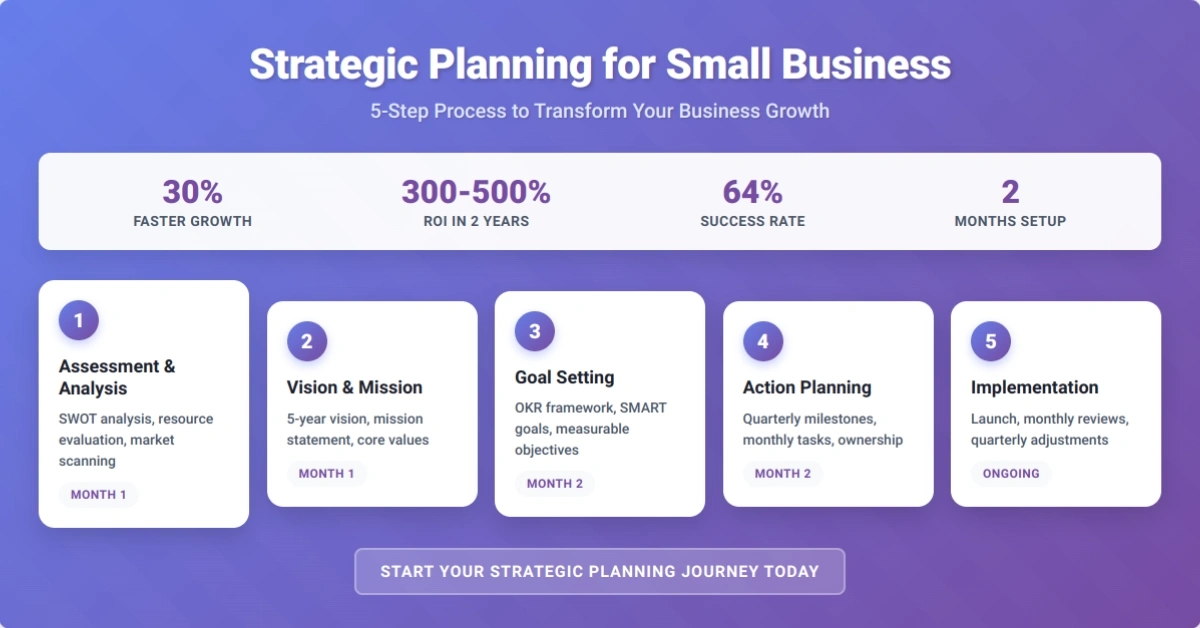 Strategic Planning for Small Business

5-Step Process to Transform Your Business Growth

30%
FASTER GROWTH

300-500%
ROI IN 2 YEARS

64%
SUCCESS RATE

2
MONTHS SETUP

1
Assessment & Analysis
SWOT analysis, resource evaluation, market scanning
MONTH 1

2
Vision & Mission
5-year vision, mission statement, core values
MONTH 1

3
Goal Setting
OKR framework, SMART goals, measurable objectives
MONTH 2

4
Action Planning
Quarterly milestones, monthly tasks, ownership
MONTH 2

5
Implementation
Launch, monthly reviews, quarterly adjustments
ONGOING

START YOUR STRATEGIC PLANNING JOURNEY TODAY